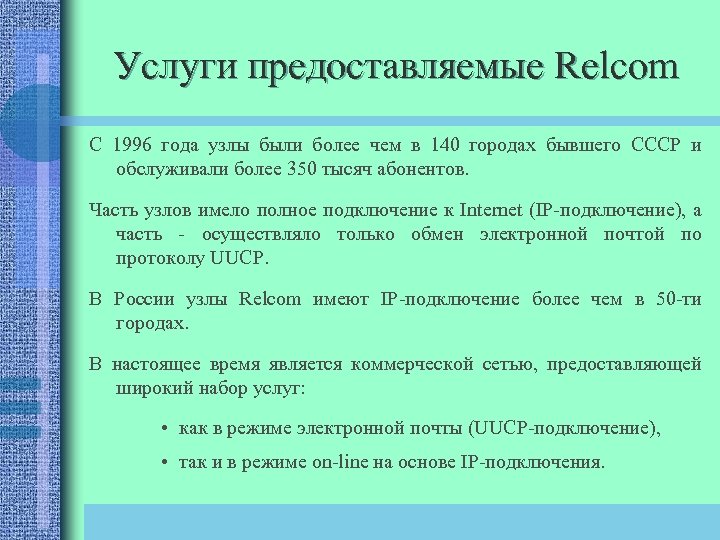 Услуги предоставляемые Relcom

С 1996 года узлы были более чем в 140 городах бывшего СССР и обслуживали более 350 тысяч абонентов.

Часть узлов имело полное подключение к Internet (IP-подключение), а часть - осуществляло только обмен электронной почтой по протоколу UUCP.

В России узлы Relcom имеют IP-подключение более чем в 50-ти городах.

В настоящее время является коммерческой сетью, предоставляющей широкий набор услуг:

• как в режиме электронной почты (UUCP-подключение),

• так и в режиме on-line на основе IP-подключения.